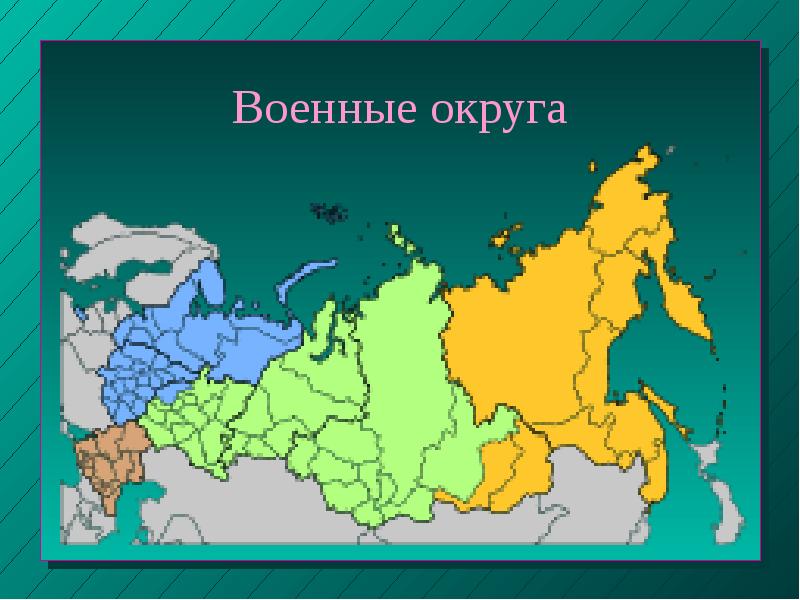 Военные округа